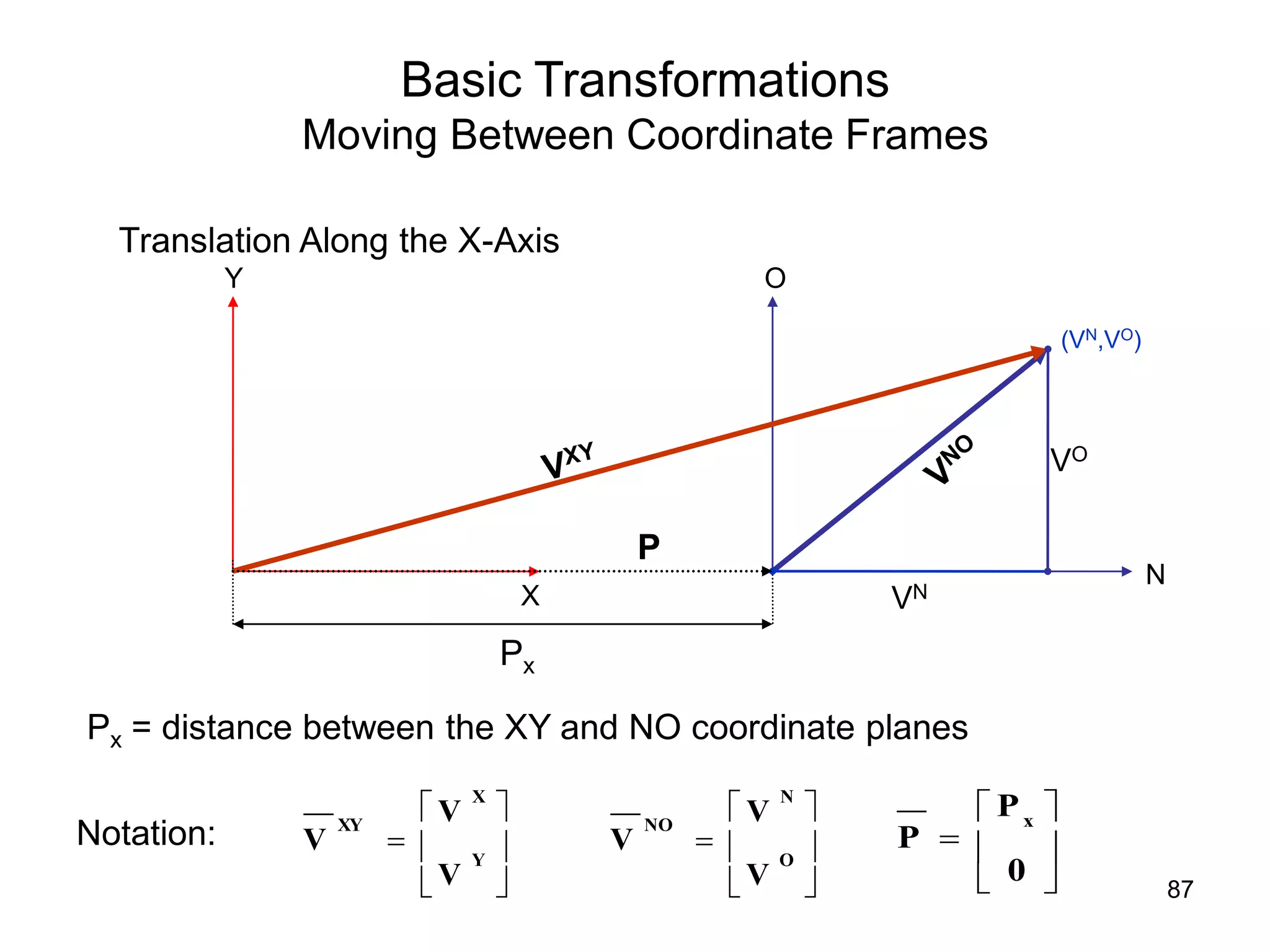 Basic Transformations
Moving Between Coordinate Frames

Translation Along the X-Axis

Y

O

$(V^N,V^O)$

$V^{XY}$

$V^{NO}$

$V^O$

P

X

$V^N$

N

$P_x$

$P_x$ = distance between the XY and NO coordinate planes

Notation: $\overline{V}^{XY} = \begin{bmatrix} V^X \\ V^Y \end{bmatrix}$ $\overline{V}^{NO} = \begin{bmatrix} V^N \\ V^O \end{bmatrix}$ $\overline{P} = \begin{bmatrix} P_x \\ 0 \end{bmatrix}$

87